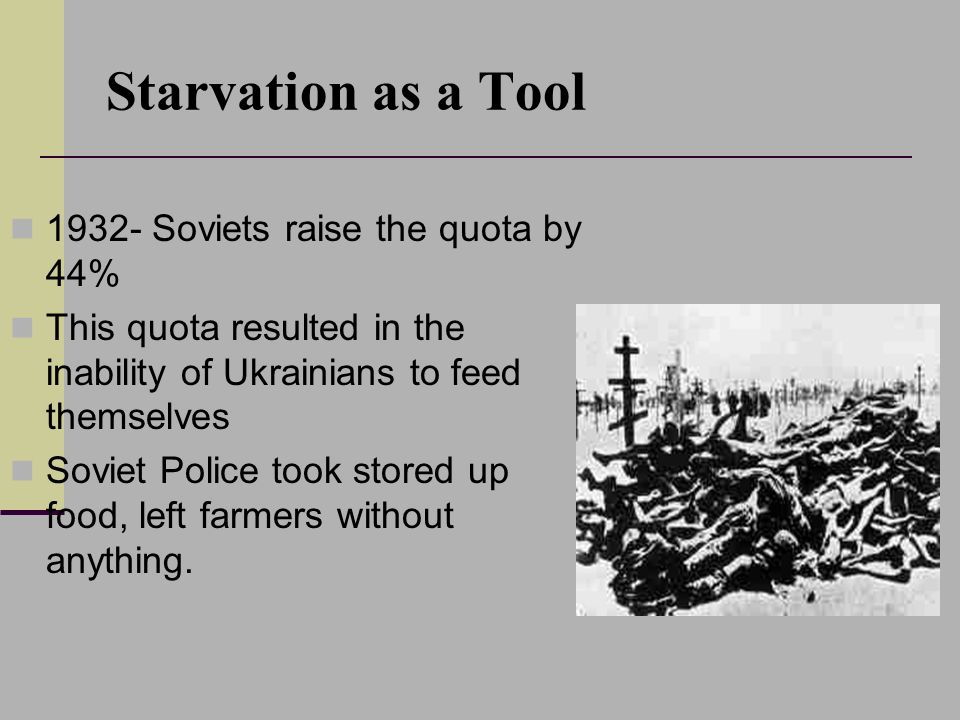 Starvation as a Tool

1932- Soviets raise the quota by 44%

This quota resulted in the inability of Ukrainians to feed themselves

Soviet Police took stored up food, left farmers without anything.